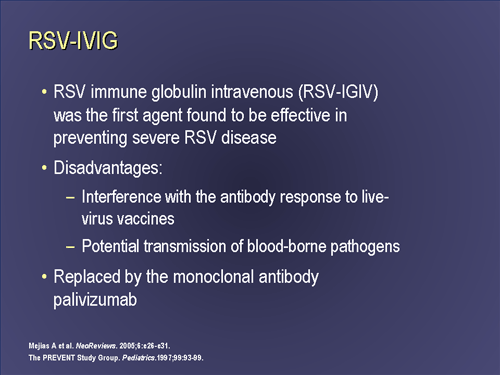 RSV-IVIG

• RSV immune globulin intravenous (RSV-IGIV) was the first agent found to be effective in preventing severe RSV disease

• Disadvantages:

– Interference with the antibody response to live-virus vaccines

– Potential transmission of blood-borne pathogens

• Replaced by the monoclonal antibody palivizumab

Mejias A et al. NeoReviews. 2005;6:e26-e31.
The PREVENT Study Group. Pediatrics.1997;99:93-99.